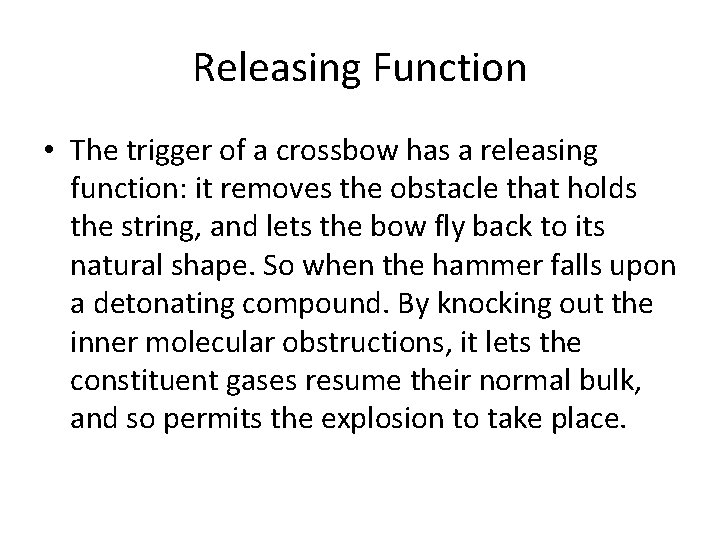 Releasing Function

• The trigger of a crossbow has a releasing function: it removes the obstacle that holds the string, and lets the bow fly back to its natural shape. So when the hammer falls upon a detonating compound. By knocking out the inner molecular obstructions, it lets the constituent gases resume their normal bulk, and so permits the explosion to take place.